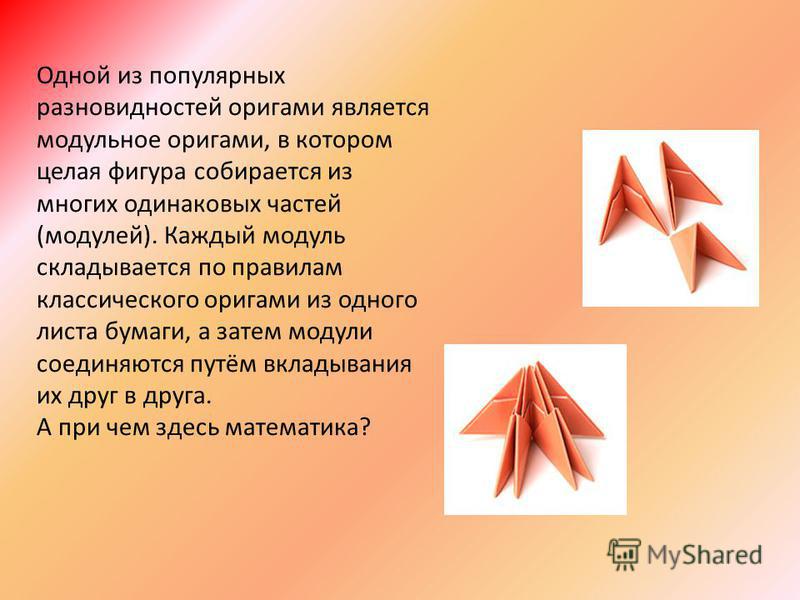 Одной из популярных разновидностей оригами является модульное оригами, в котором целая фигура собирается из многих одинаковых частей (модулей). Каждый модуль складывается по правилам классического оригами из одного листа бумаги, а затем модули соединяются путём вкладывания их друг в друга.
А при чем здесь математика?

MyShared